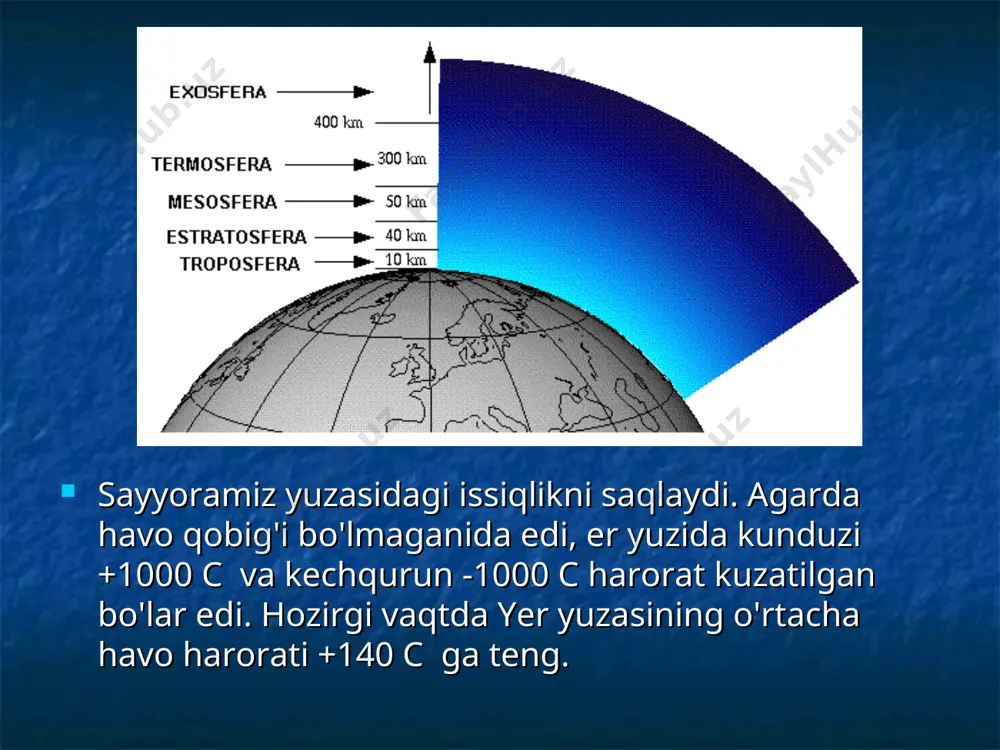 EXOSFERA
400 km
TERMOSFERA
300 km
MESOSFERA
50 km
ESTRATOSFERA
40 km
TROPOSFERA
10 km

Sayyoramiz yuzasidagi issiqlikni saqlaydi. Agarda havo qobig'i bo'lmaganida edi, er yuzida kunduzi +1000 C va kechqurun -1000 C harorat kuzatilgan bo'lar edi. Hozirgi vaqtda Yer yuzasining o'rtacha havo harorati +140 C ga teng.